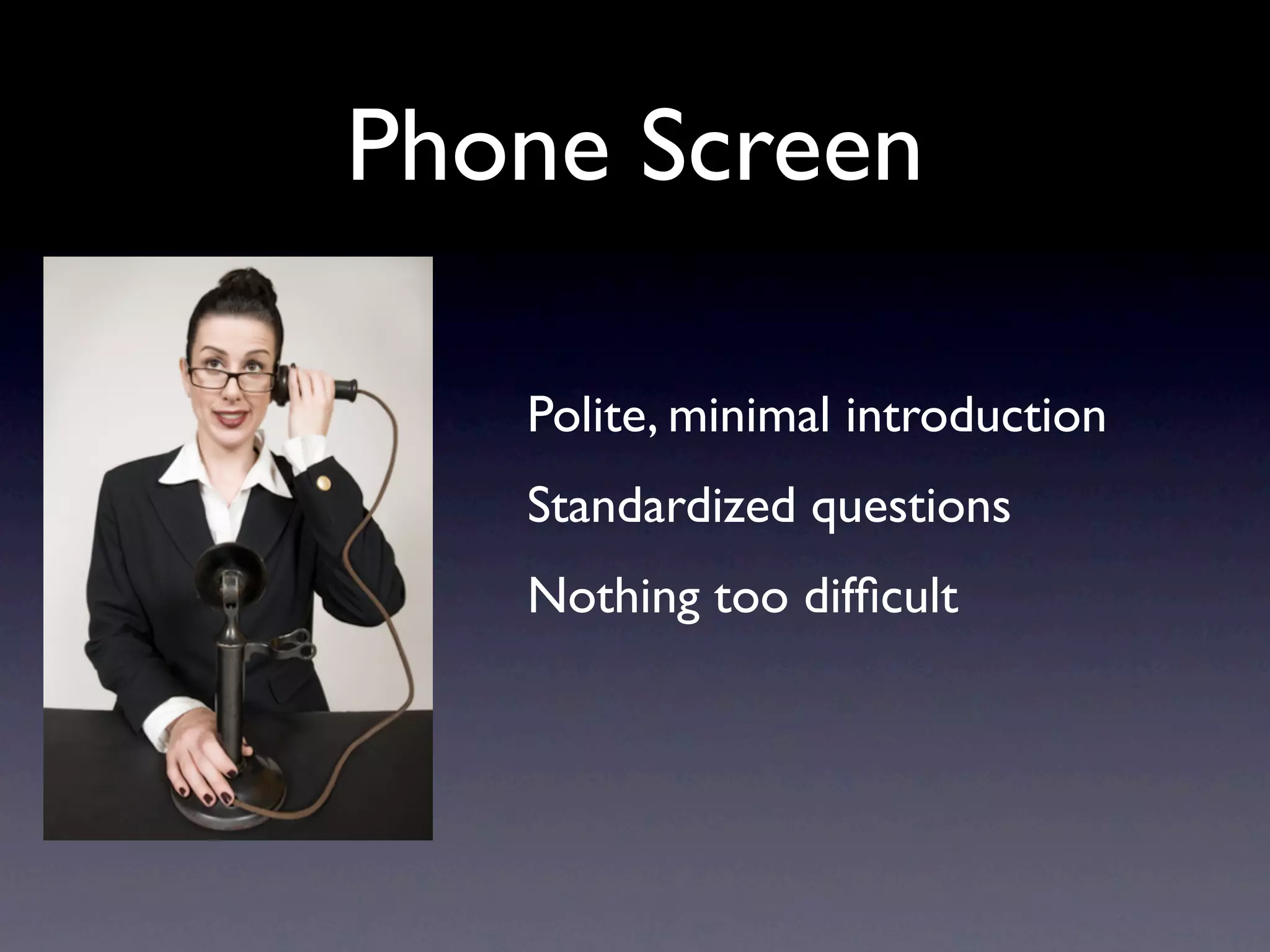 Phone Screen

Polite, minimal introduction

Standardized questions

Nothing too difficult